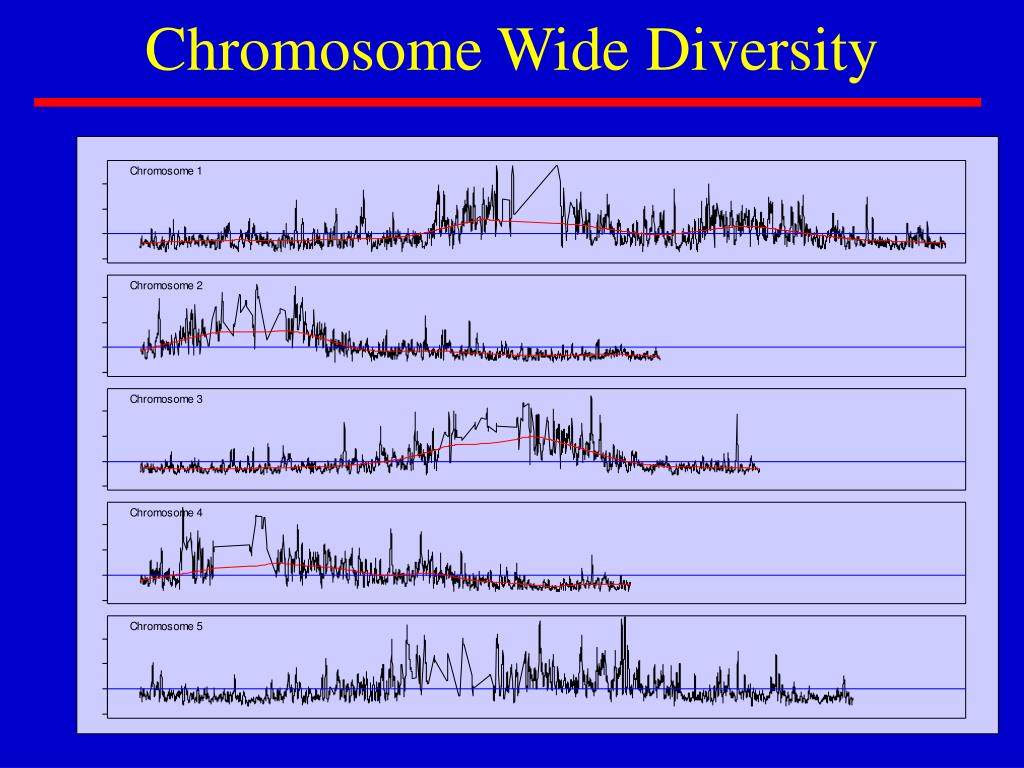 Chromosome Wide Diversity

Chromosome 1

Chromosome 2

Chromosome 3

Chromosome 4

Chromosome 5